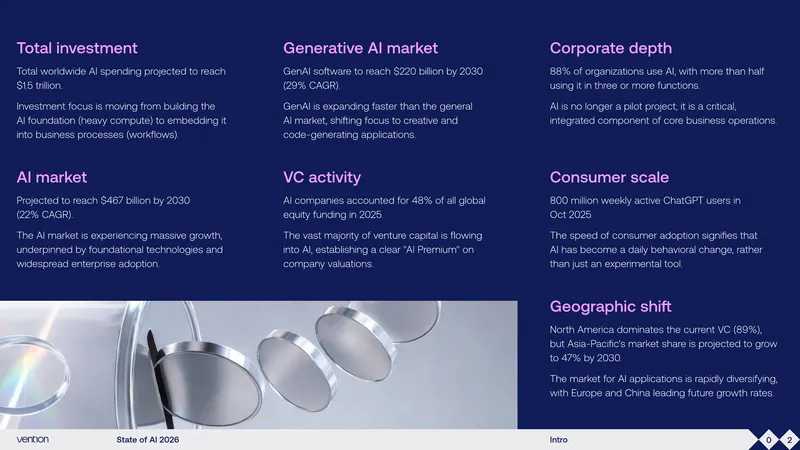 Total investment

Total worldwide AI spending projected to reach $1.5 trillion.

Investment focus is moving from building the AI foundation (heavy compute) to embedding it into business processes (workflows).

AI market

Projected to reach $467 billion by 2030 (22% CAGR).

The AI market is experiencing massive growth, underpinned by foundational technologies and widespread enterprise adoption.

Generative AI market

GenAI software to reach $220 billion by 2030 (29% CAGR).

GenAI is expanding faster than the general AI market, shifting focus to creative and code-generating applications.

VC activity

AI companies accounted for 48% of all global equity funding in 2025.

The vast majority of venture capital is flowing into AI, establishing a clear "AI Premium" on company valuations.

Corporate depth

88% of organizations use AI, with more than half using it in three or more functions.

AI is no longer a pilot project; it is a critical, integrated component of core business operations.

Consumer scale

800 million weekly active ChatGPT users in Oct 2025.

The speed of consumer adoption signifies that AI has become a daily behavioral change, rather than just an experimental tool.

Geographic shift

North America dominates the current VC (89%), but Asia-Pacific's market share is projected to grow to 47% by 2030.

The market for AI applications is rapidly diversifying, with Europe and China leading future growth rates.

vention State of AI 2026 Intro 0 2